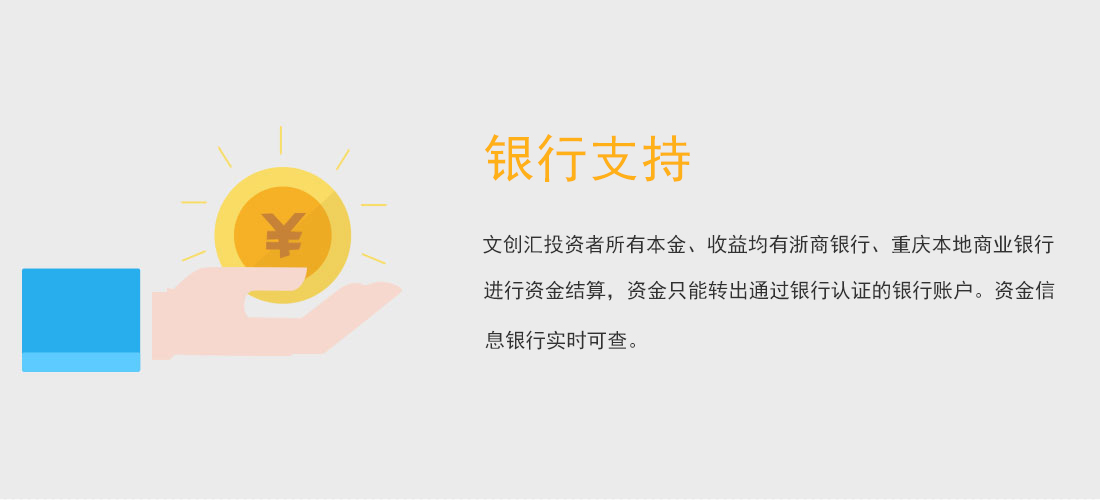 ¥

银行支持

文创汇投资者所有本金、收益均有浙商银行、重庆本地商业银行进行资金结算，资金只能转出通过银行认证的银行账户。资金信息银行实时可查。